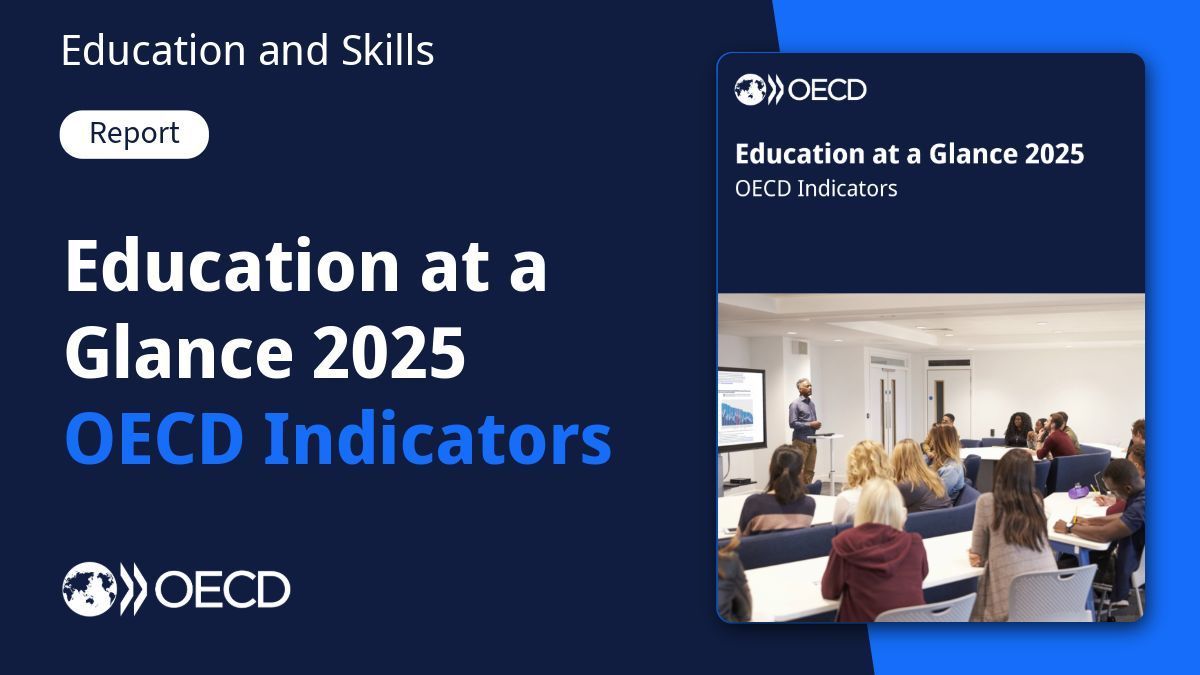 Education and Skills

Report

Education at a Glance 2025
OECD Indicators

OECD

OECD

Education at a Glance 2025
OECD Indicators